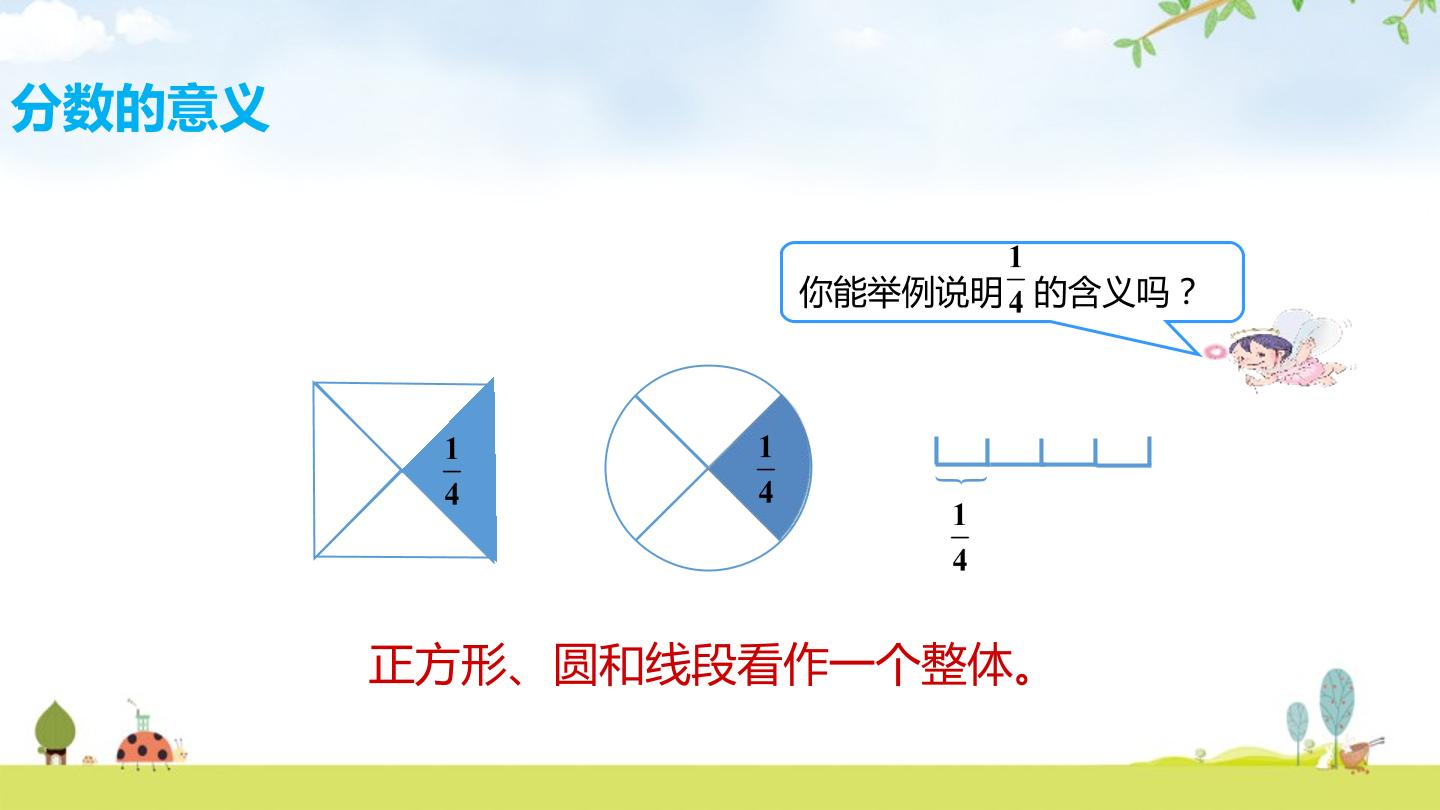 分数的意义

你能举例说明$\frac{1}{4}$的含义吗？

$\frac{1}{4}$

$\frac{1}{4}$

$\frac{1}{4}$

正方形、圆和线段看作一个整体。